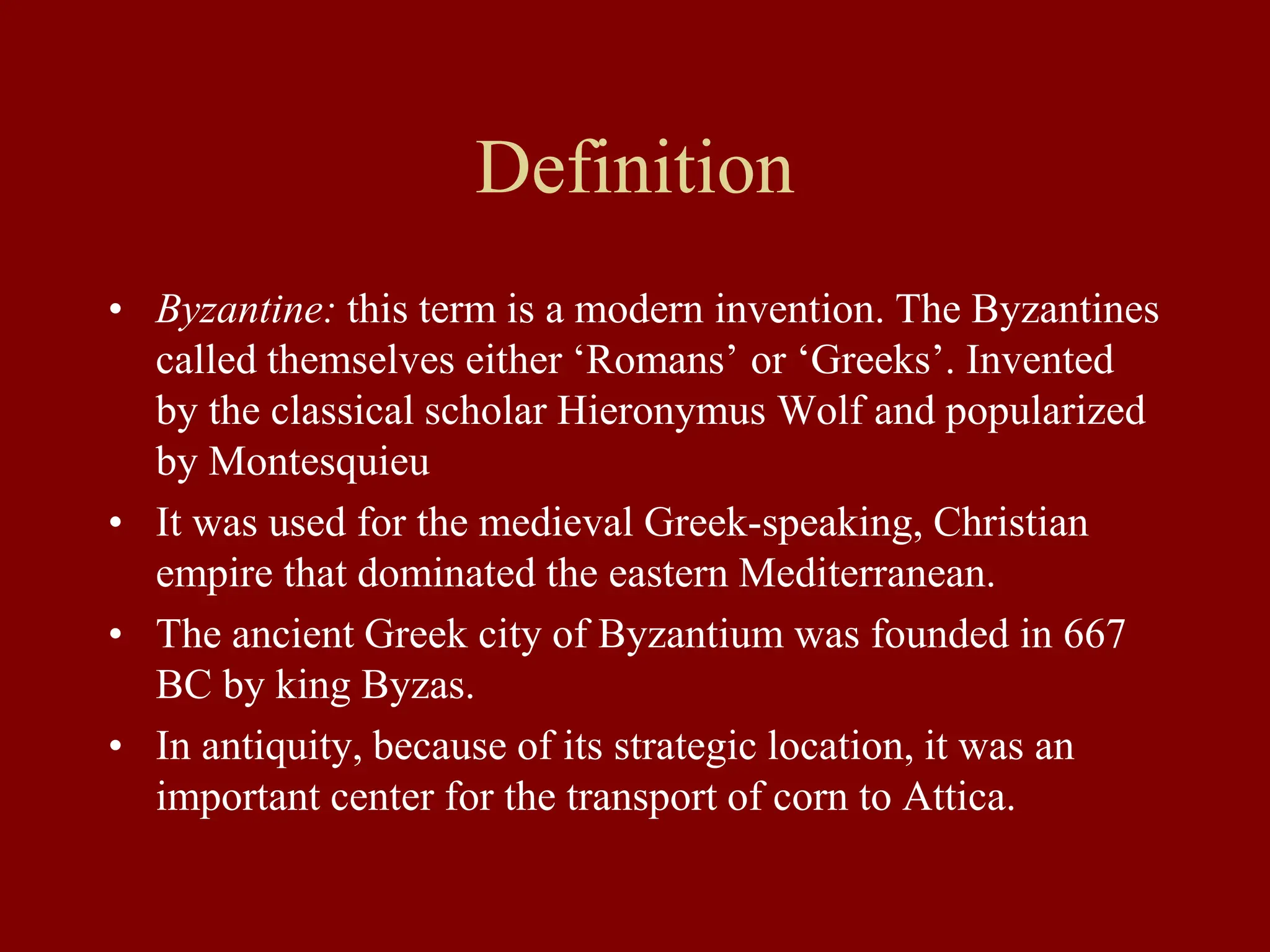 Definition

• Byzantine: this term is a modern invention. The Byzantines called themselves either ‘Romans’ or ‘Greeks’. Invented by the classical scholar Hieronymus Wolf and popularized by Montesquieu

• It was used for the medieval Greek-speaking, Christian empire that dominated the eastern Mediterranean.

• The ancient Greek city of Byzantium was founded in 667 BC by king Byzas.

• In antiquity, because of its strategic location, it was an important center for the transport of corn to Attica.